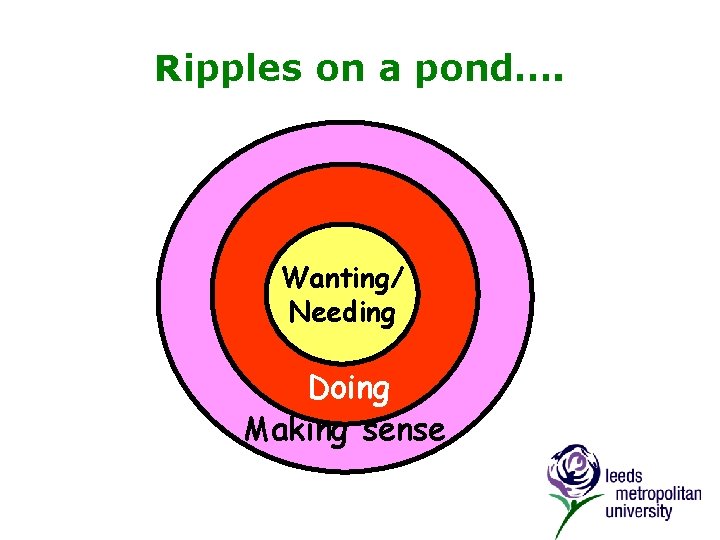 Ripples on a pond….

Wanting/
Needing

Doing

Making sense

leeds
metropolitan
university